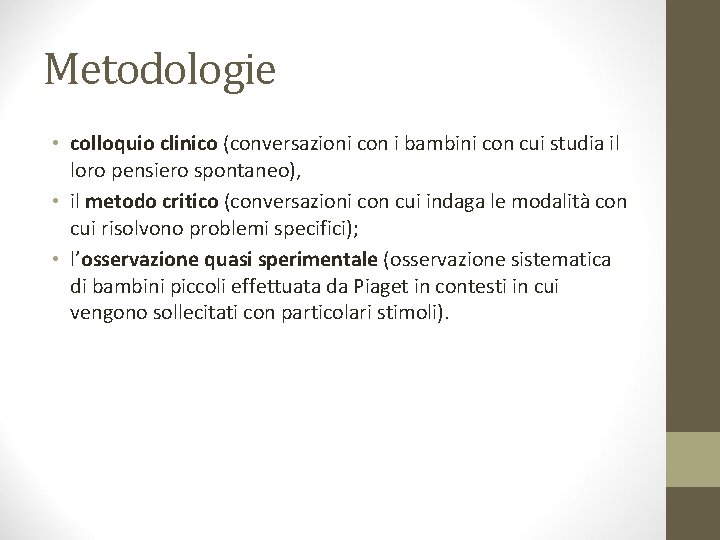 Metodologie

• colloquio clinico (conversazioni con i bambini con cui studia il loro pensiero spontaneo),
• il metodo critico (conversazioni con cui indaga le modalità con cui risolvono problemi specifici);
• l'osservazione quasi sperimentale (osservazione sistematica di bambini piccoli effettuata da Piaget in contesti in cui vengono sollecitati con particolari stimoli).